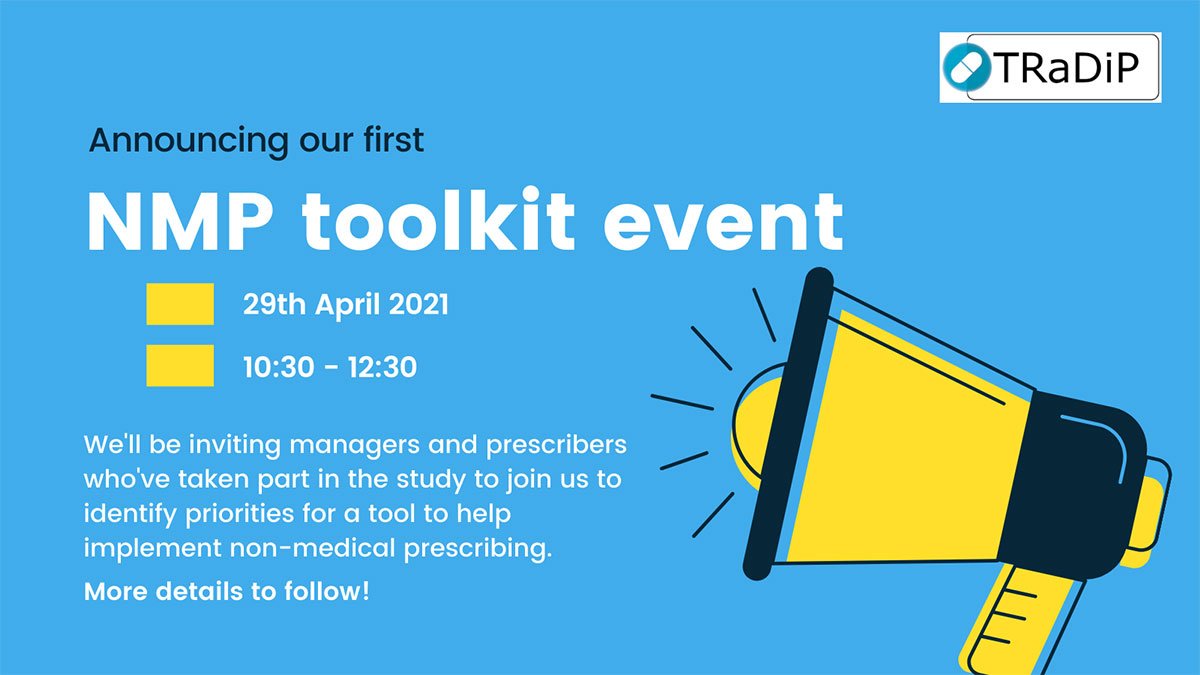 TRaDiP

Announcing our first

NMP toolkit event

29th April 2021

10:30 - 12:30

We'll be inviting managers and prescribers who've taken part in the study to join us to identify priorities for a tool to help implement non-medical prescribing.

More details to follow!